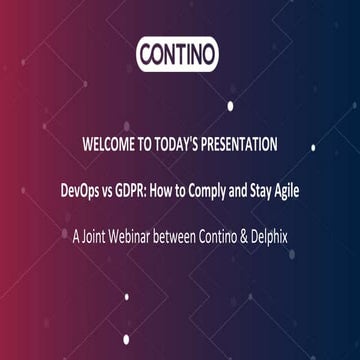 CONTINO

WELCOME TO TODAY'S PRESENTATION

DevOps vs GDPR: How to Comply and Stay Agile

A Joint Webinar between Contino & Delphix